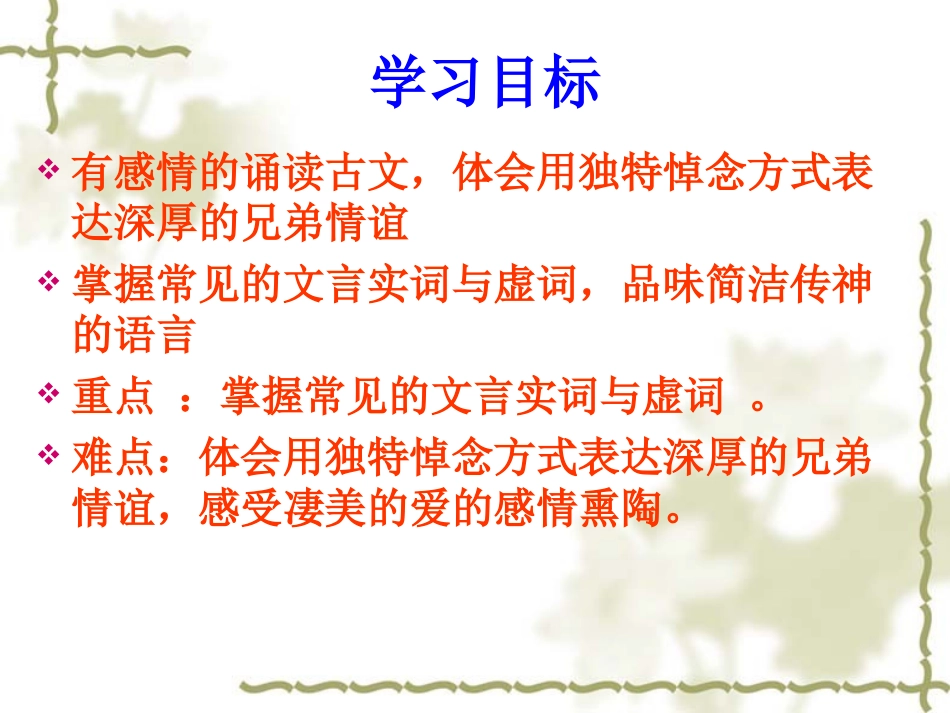 学习目标

❖ 有感情的诵读古文，体会用独特悼念方式表达深厚的兄弟情谊

❖ 掌握常见的文言实词与虚词，品味简洁传神的语言

❖ 重点 ：掌握常见的文言实词与虚词 。

❖ 难点：体会用独特悼念方式表达深厚的兄弟情谊，感受凄美的爱的感情熏陶。